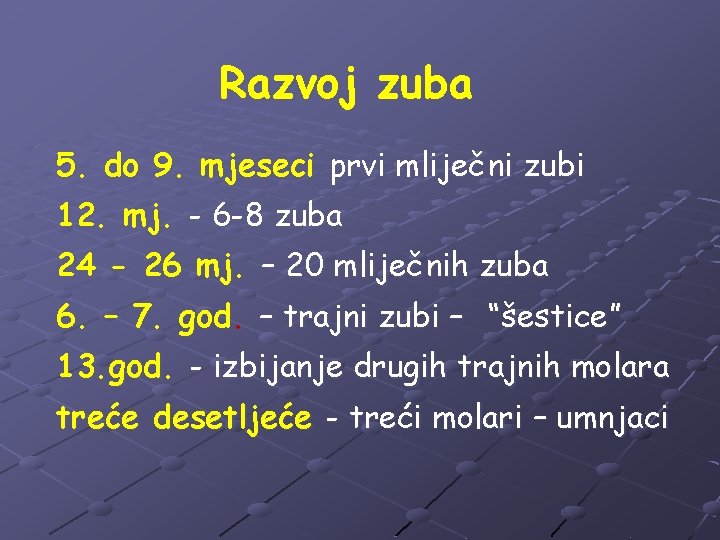 Razvoj zuba

5. do 9. mjeseci prvi mliječni zubi

12. mj. - 6-8 zuba

24 - 26 mj. – 20 mliječnih zuba

6. – 7. god. – trajni zubi – “šestice”

13.god. - izbijanje drugih trajnih molara

treće desetljeće - treći molari – umnjaci